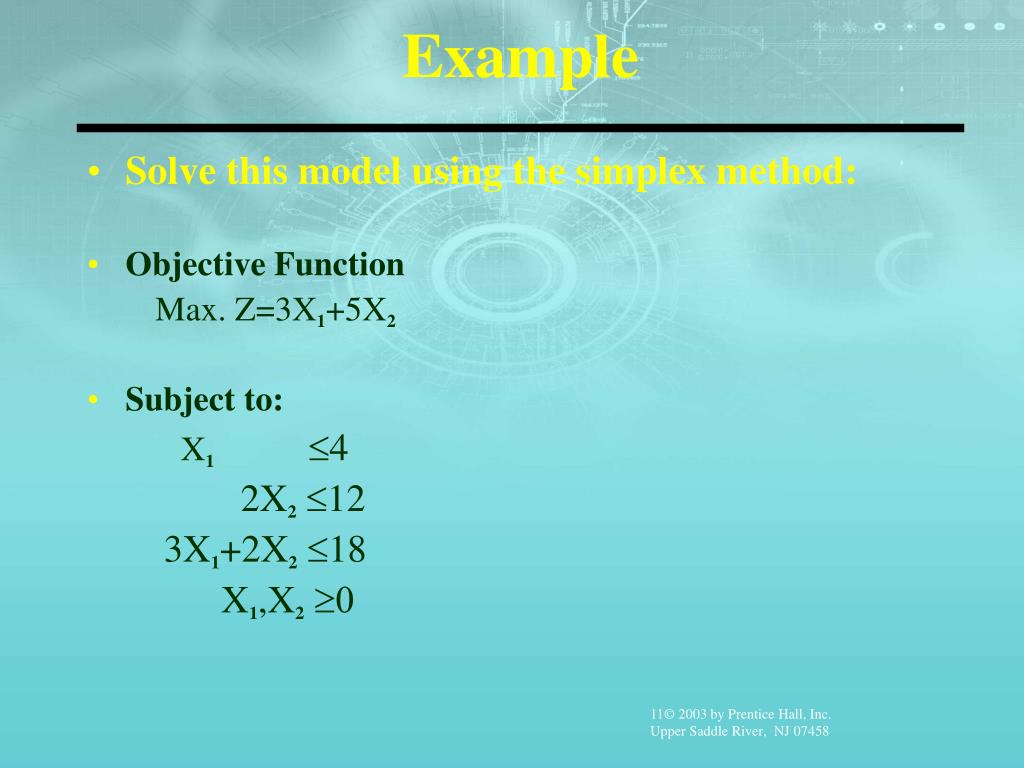 Example

• Solve this model using the simplex method:

• Objective Function
Max. $Z=3X_1+5X_2$

• Subject to:
$X_1 \leq 4$
$2X_2 \leq 12$
$3X_1+2X_2 \leq 18$
$X_1,X_2 \geq 0$

11© 2003 by Prentice Hall, Inc.
Upper Saddle River, NJ 07458